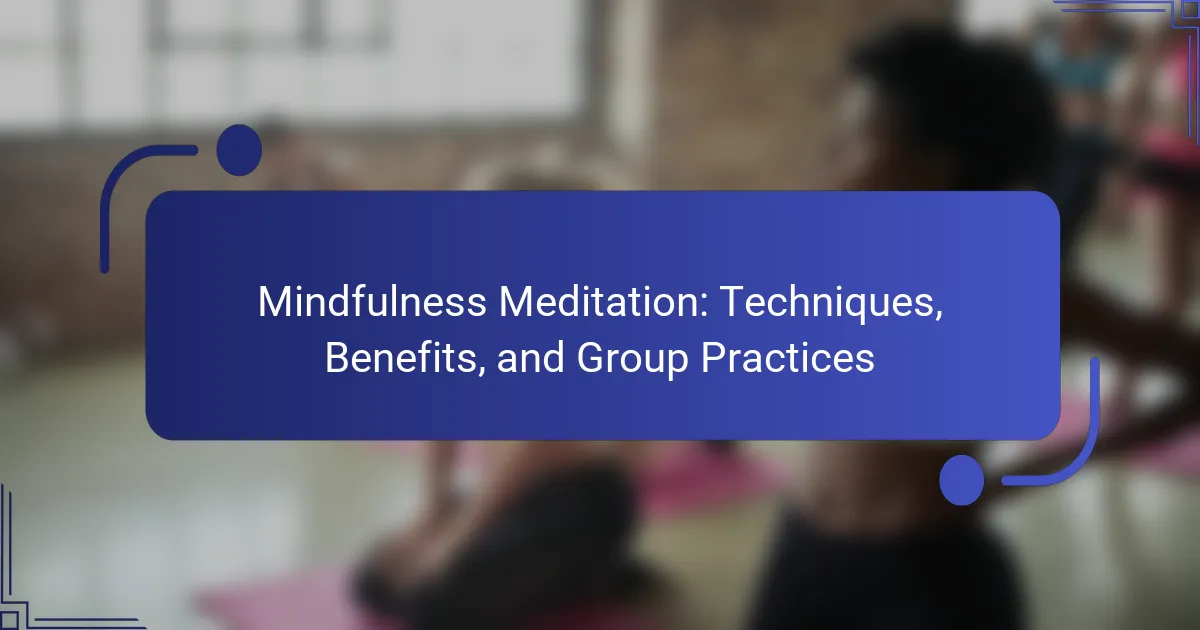 Mindfulness Meditation: Techniques, Benefits, and Group Practices